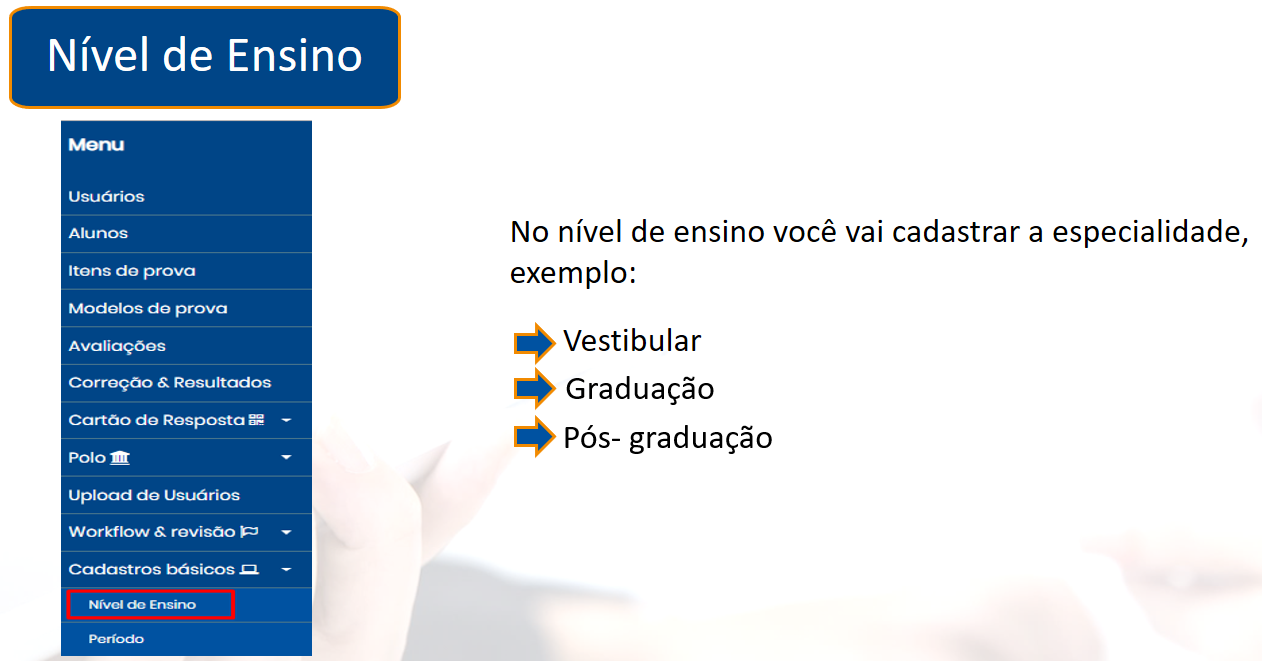 Nível de Ensino

Menu

Usuários

Alunos

Itens de prova

Modelos de prova

Avaliações

Correção & Resultados

Cartão de Resposta

Polo

Upload de Usuários

Workflow & revisão

Cadastros básicos

Nível de Ensino

Período

No nível de ensino você vai cadastrar a especialidade, exemplo:

Vestibular

Graduação

Pós- graduação